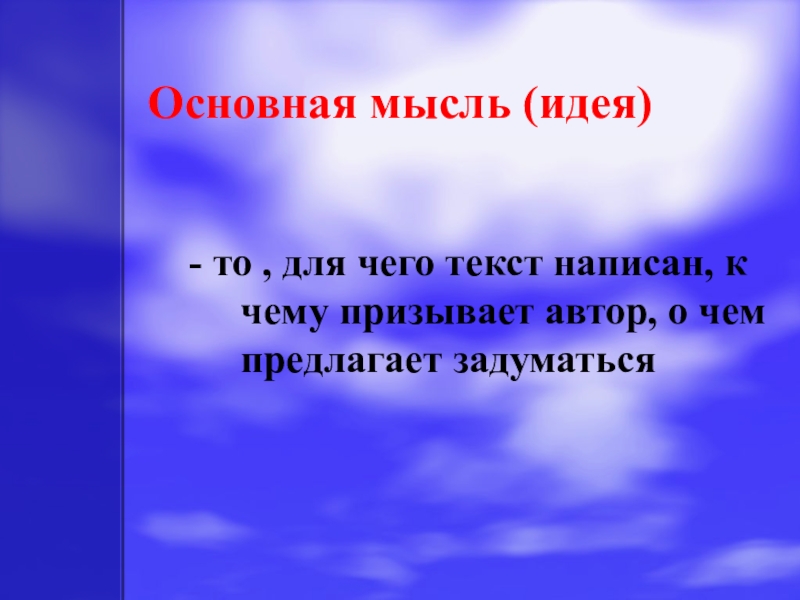 Основная мысль (идея)

- то , для чего текст написан, к чему призывает автор, о чем предлагает задуматься